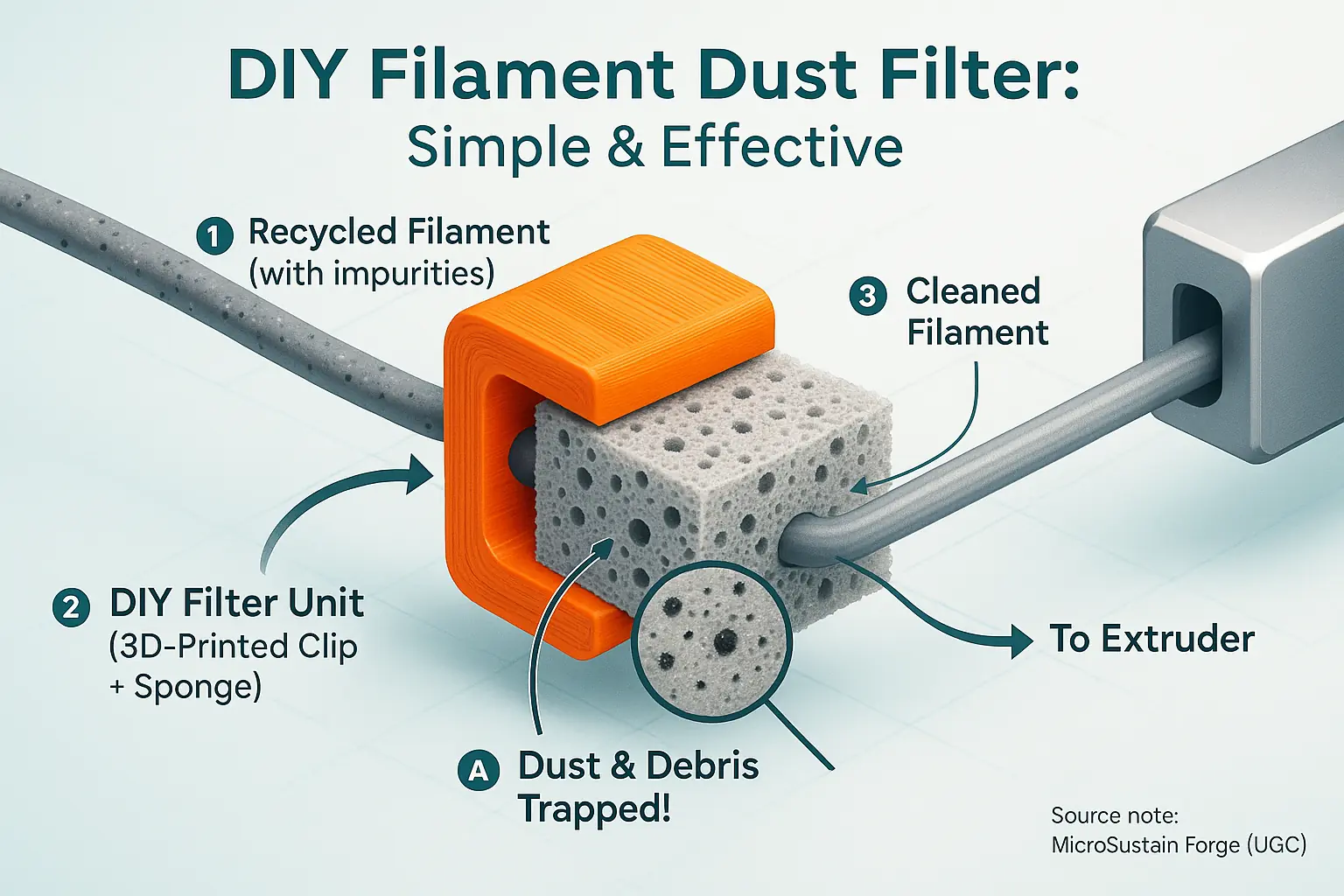 DIY Filament Dust Filter:
Simple & Effective

1 Recycled Filament (with impurities)

3 Cleaned Filament

2 DIY Filter Unit (3D-Printed Clip + Sponge)

To Extruder

A Dust & Debris Trapped!

Source note: MicroSustain Forge (UGC)